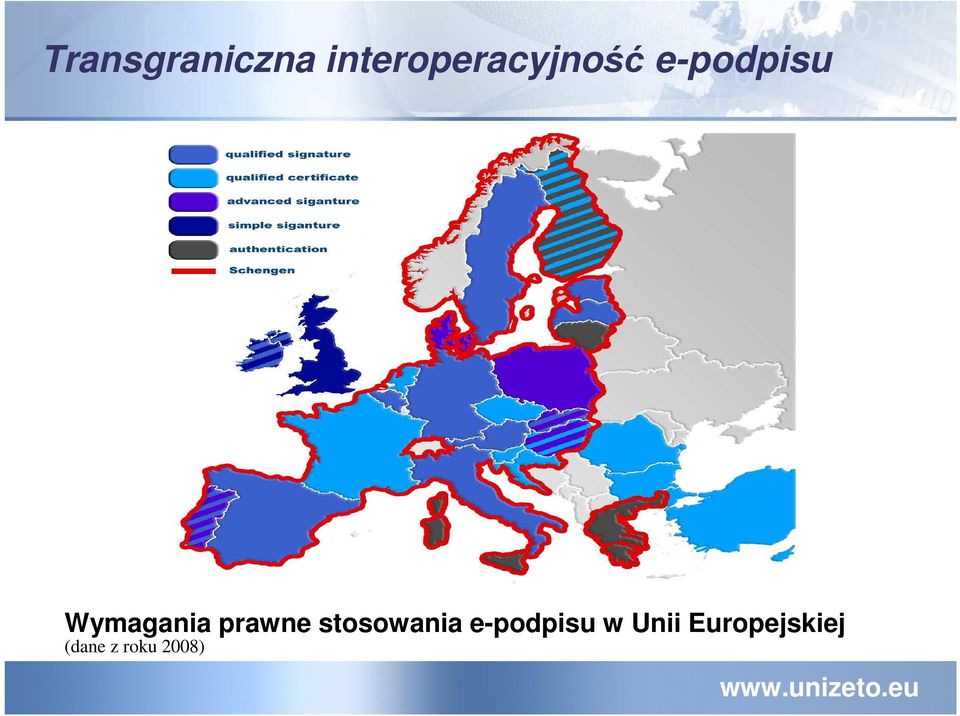 Transgraniczna interoperacyjność e-podpisu

qualified signature
qualified certificate
advanced siganture
simple siganture
authentication
Schengen

Wymagania prawne stosowania e-podpisu w Unii Europejskiej
(dane z roku 2008)

www.unizeto.eu